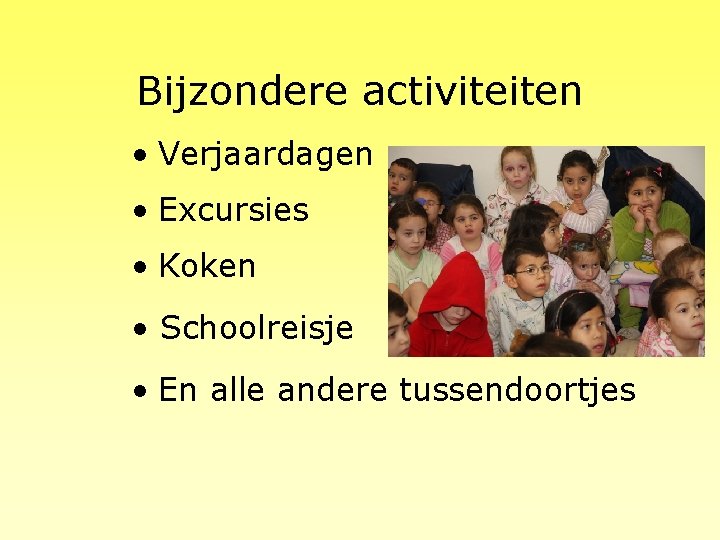 Bijzondere activiteiten

• Verjaardagen
• Excursies
• Koken
• Schoolreisje
• En alle andere tussendoortjes